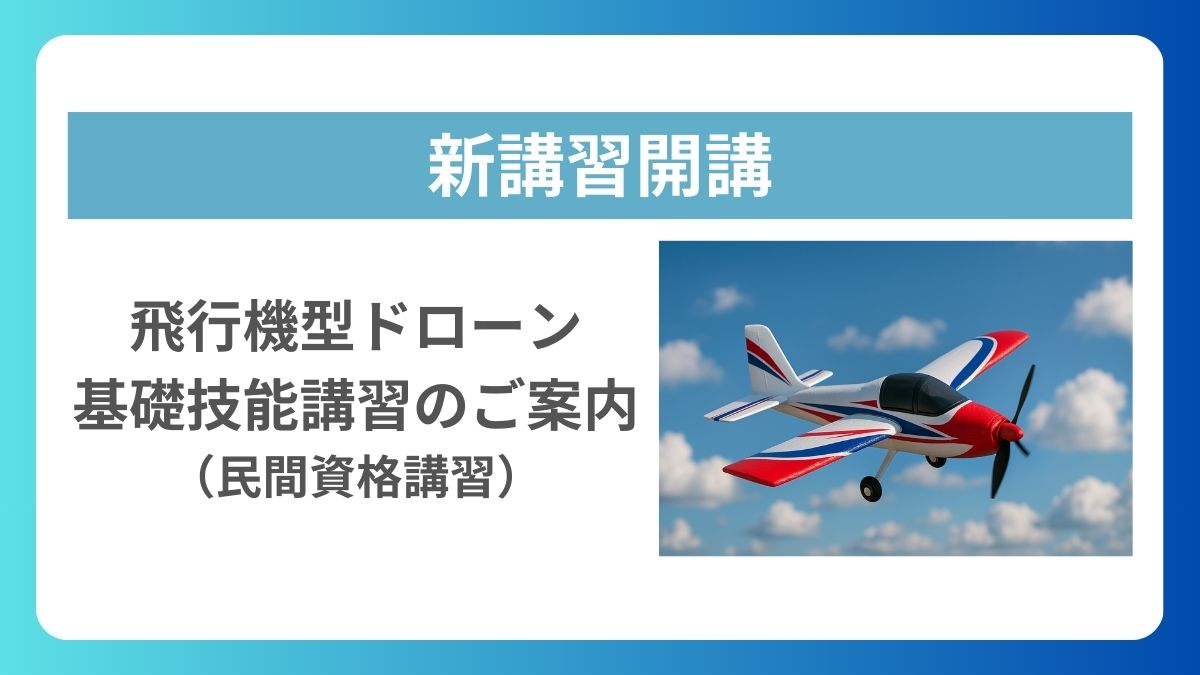 新講習開講

飛行機型ドローン
基礎技能講習のご案内
（民間資格講習）